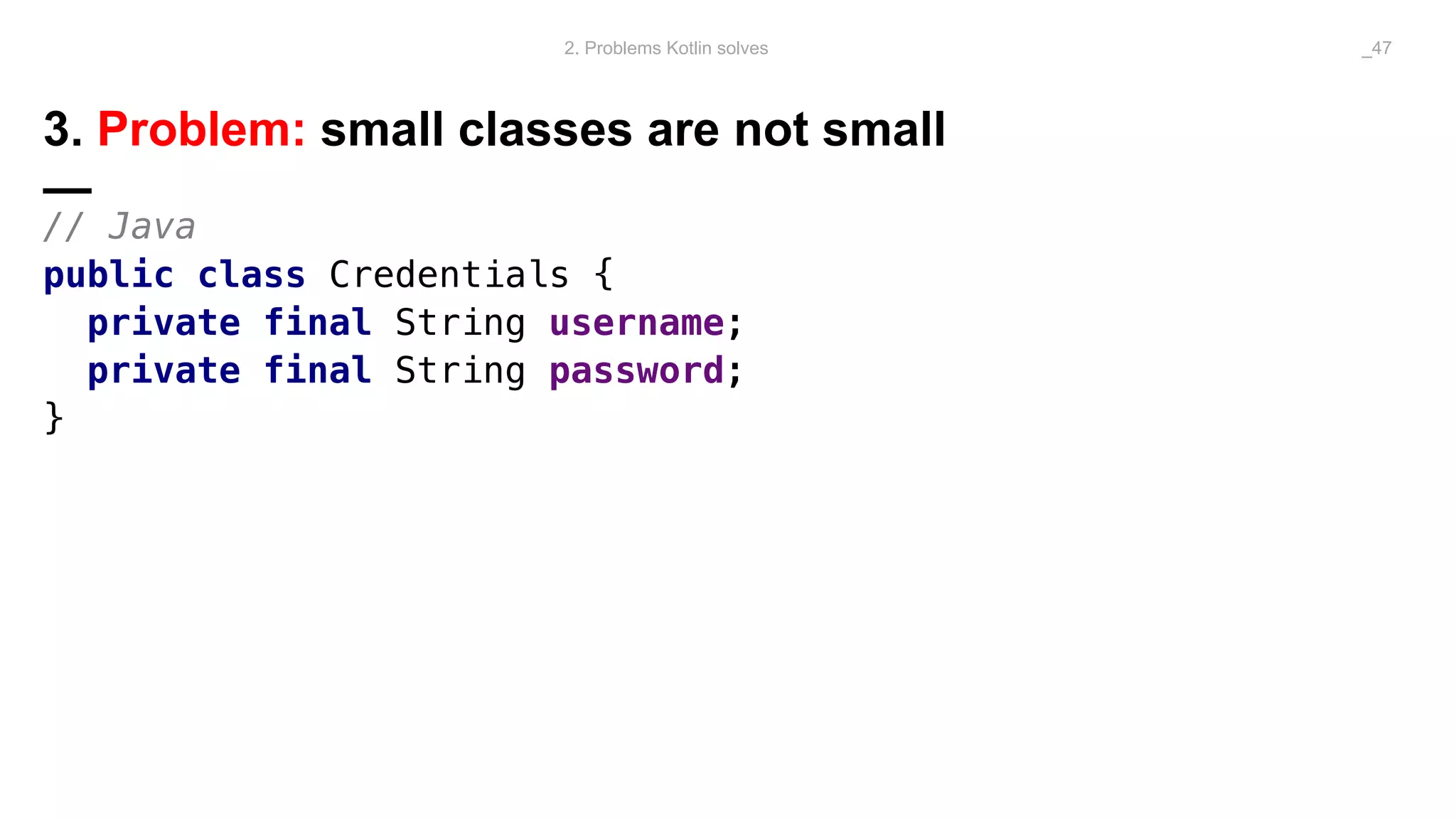 2. Problems Kotlin solves

_47

3. Problem: small classes are not small

// Java
public class Credentials {
  private final String username;
  private final String password;
}